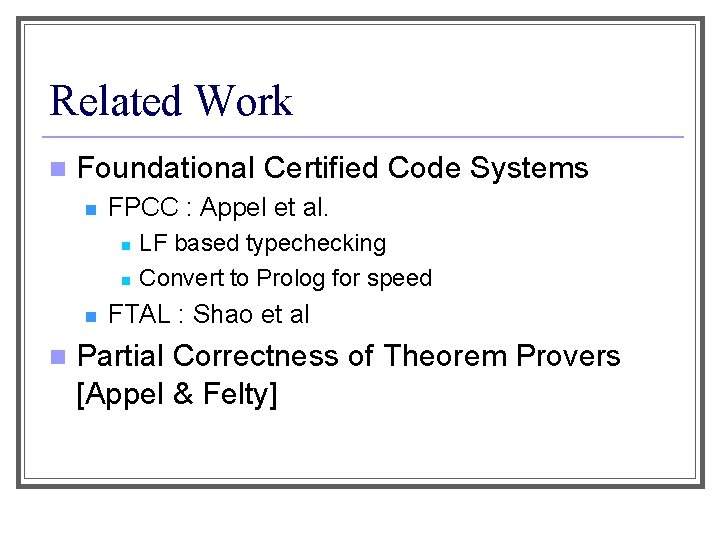 Related Work

Foundational Certified Code Systems

FPCC : Appel et al.

LF based typechecking

Convert to Prolog for speed

FTAL : Shao et al

Partial Correctness of Theorem Provers [Appel & Felty]